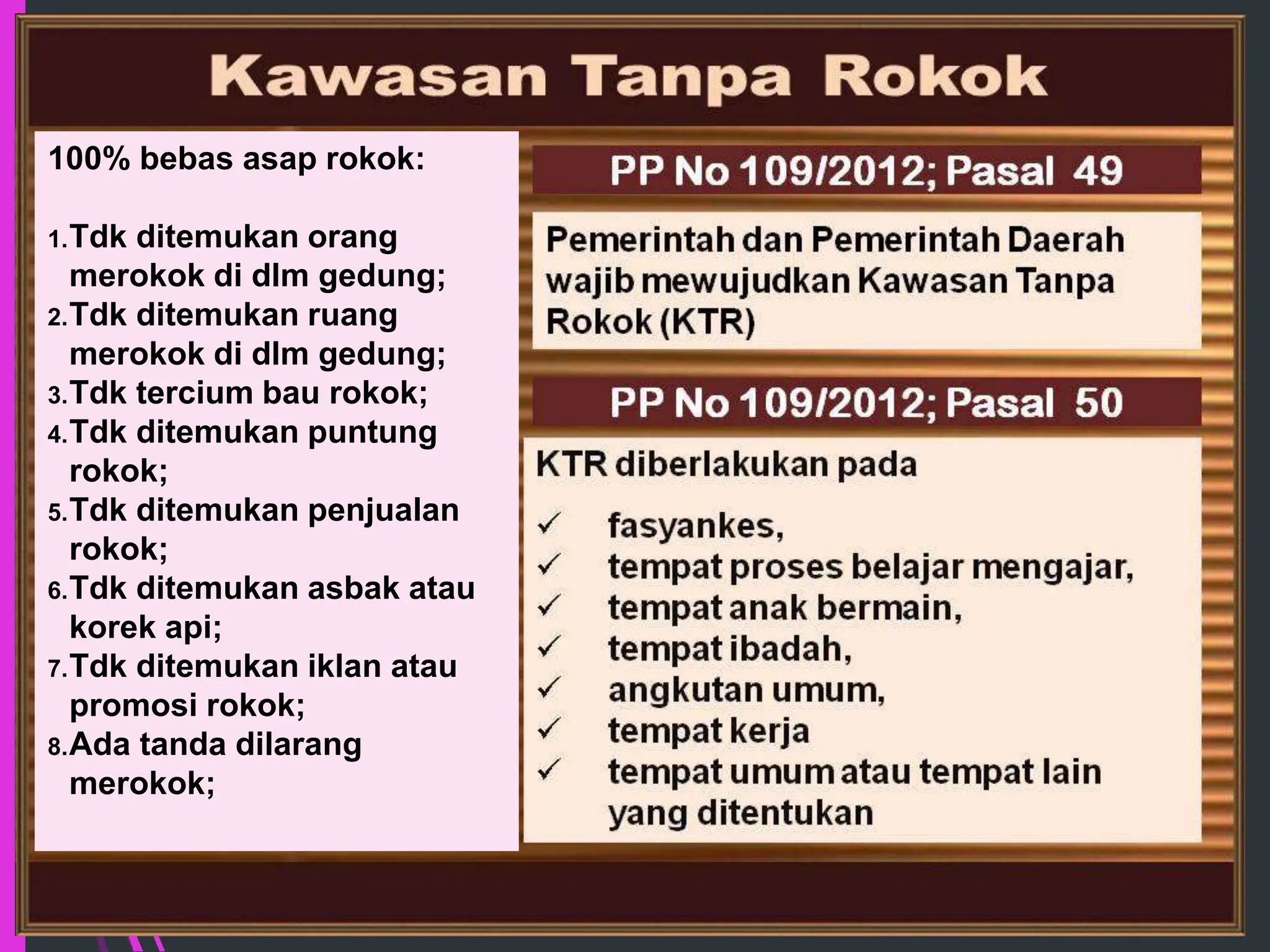 Kawasan Tanpa Rokok

100% bebas asap rokok:

1. Tdk ditemukan orang merokok di dlm gedung;
2. Tdk ditemukan ruang merokok di dlm gedung;
3. Tdk tercium bau rokok;
4. Tdk ditemukan puntung rokok;
5. Tdk ditemukan penjualan rokok;
6. Tdk ditemukan asbak atau korek api;
7. Tdk ditemukan iklan atau promosi rokok;
8. Ada tanda dilarang merokok;

PP No 109/2012; Pasal 49

Pemerintah dan Pemerintah Daerah wajib mewujudkan Kawasan Tanpa Rokok (KTR)

PP No 109/2012; Pasal 50

KTR diberlakukan pada

✓ fasyankes,
✓ tempat proses belajar mengajar,
✓ tempat anak bermain,
✓ tempat ibadah,
✓ angkutan umum,
✓ tempat kerja
✓ tempat umum atau tempat lain yang ditentukan